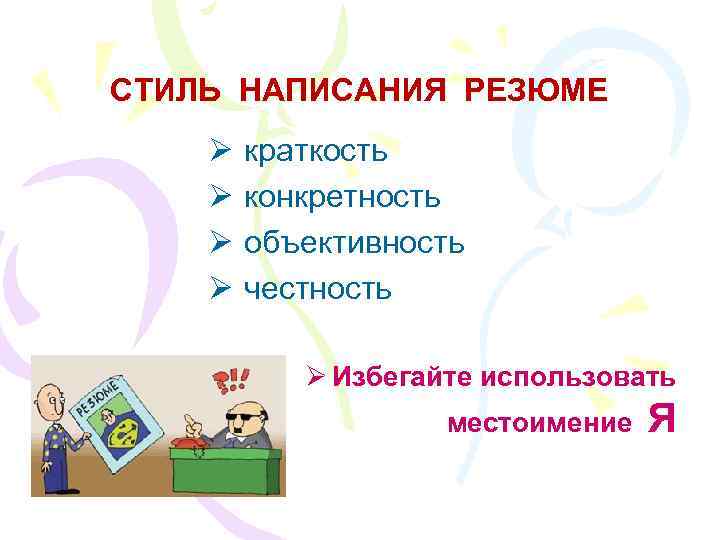 СТИЛЬ НАПИСАНИЯ РЕЗЮМЕ

➢ краткость
➢ конкретность
➢ объективность
➢ честность

РЕЗЮМЕ

?!!

➢ Избегайте использовать местоимение Я